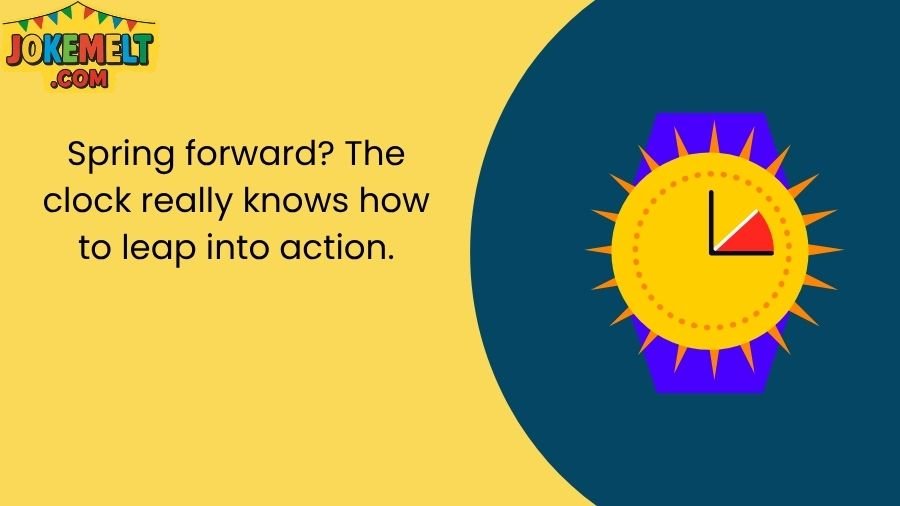 JOKEMELT
.COM

Spring forward? The clock really knows how to leap into action.